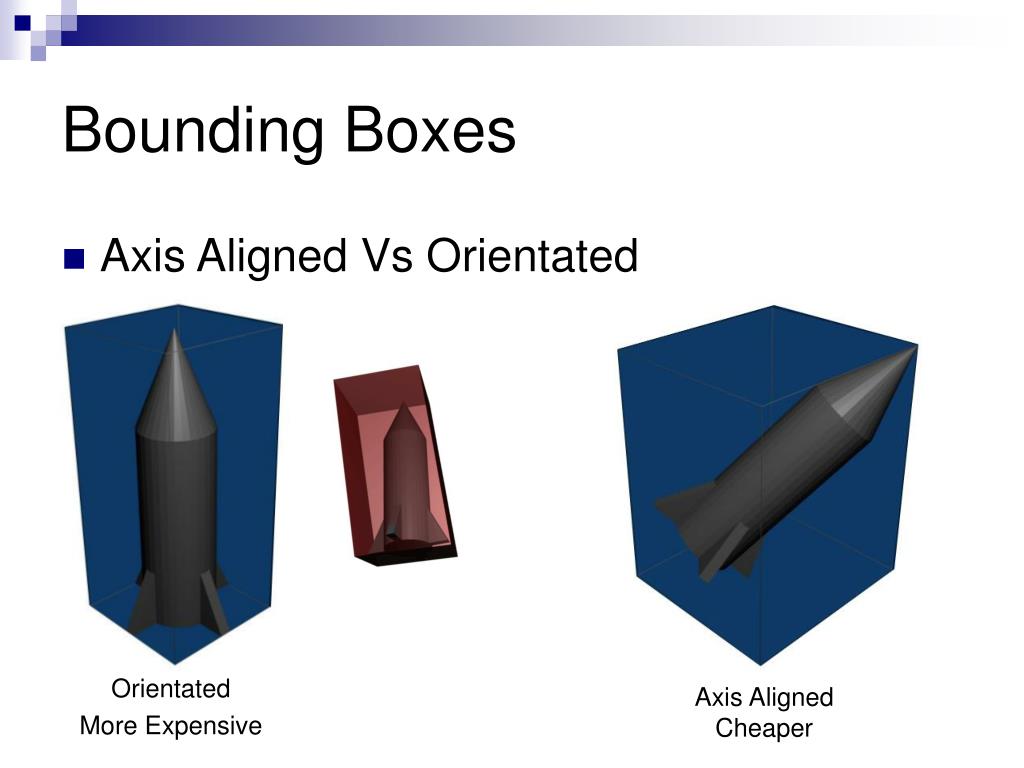 Bounding Boxes

Axis Aligned Vs Orientated

Orientated
More Expensive

Axis Aligned
Cheaper